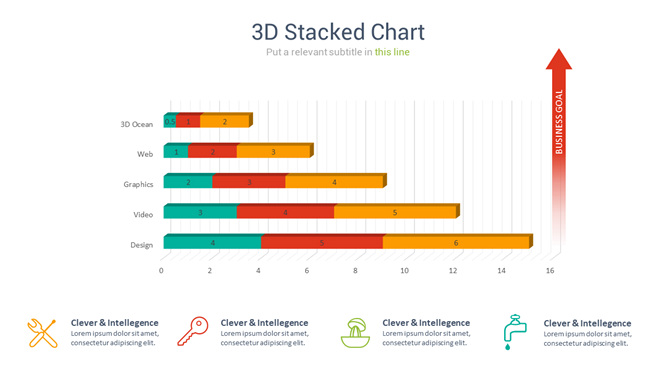 3D Stacked Chart

Put a relevant subtitle in this line

BUSINESS GOAL

3D Ocean 0.5 1 2

Web 1 2 3

Graphics 2 3 4

Video 3 4 5

Design 4 5 6

0 2 4 6 8 10 12 14 16

Clever & Intellegence
Lorem ipsum dolor sit amet, consectetur adipiscing elit.

Clever & Intellegence
Lorem ipsum dolor sit amet, consectetur adipiscing elit.

Clever & Intellegence
Lorem ipsum dolor sit amet, consectetur adipiscing elit.

Clever & Intellegence
Lorem ipsum dolor sit amet, consectetur adipiscing elit.